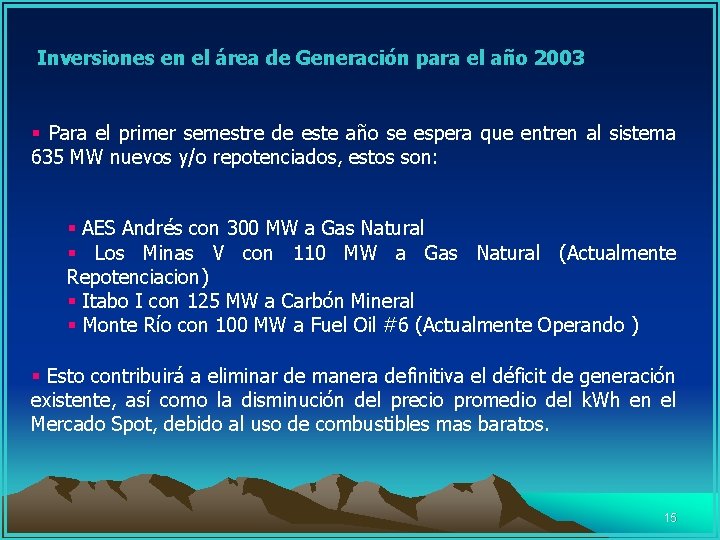 Inversiones en el área de Generación para el año 2003

▪ Para el primer semestre de este año se espera que entren al sistema 635 MW nuevos y/o repotenciados, estos son:

▪ AES Andrés con 300 MW a Gas Natural
▪ Los Minas V con 110 MW a Gas Natural (Actualmente Repotenciacion)
▪ Itabo I con 125 MW a Carbón Mineral
▪ Monte Río con 100 MW a Fuel Oil #6 (Actualmente Operando )

▪ Esto contribuirá a eliminar de manera definitiva el déficit de generación existente, así como la disminución del precio promedio del kWh en el Mercado Spot, debido al uso de combustibles mas baratos.

15